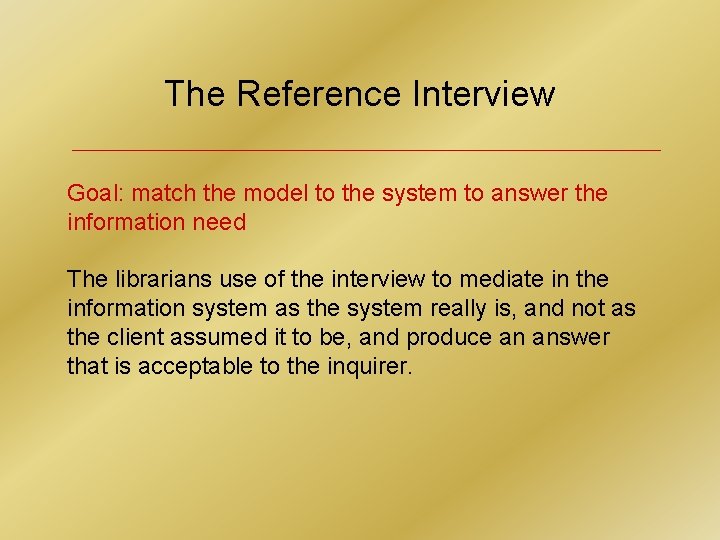 The Reference Interview

Goal: match the model to the system to answer the information need

The librarians use of the interview to mediate in the information system as the system really is, and not as the client assumed it to be, and produce an answer that is acceptable to the inquirer.